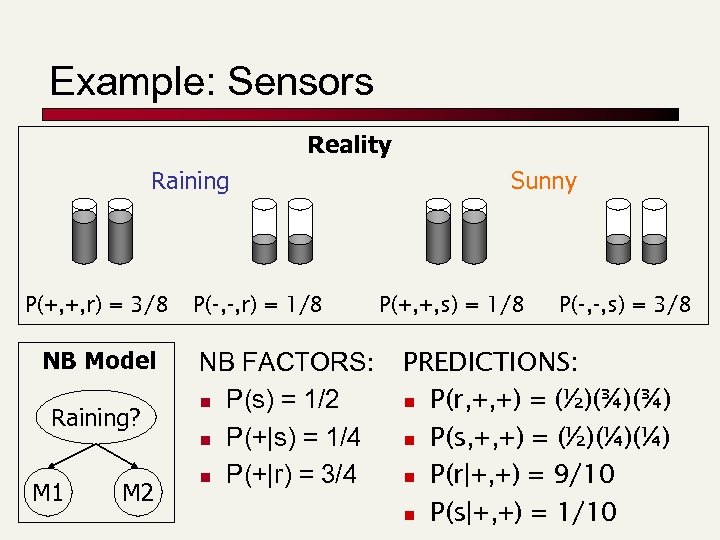 Example: Sensors

Reality

Raining

Sunny

P(+,+,r) = 3/8 P(-,-,r) = 1/8 P(+,+,s) = 1/8 P(-,-,s) = 3/8

NB Model

Raining?

M1 M2

NB FACTORS:

- P(s) = 1/2
- P(+|s) = 1/4
- P(+|r) = 3/4

PREDICTIONS:

- P(r,+,+) = (½)(¾)(¾)
- P(s,+,+) = (½)(¼)(¼)
- P(r|+,+) = 9/10
- P(s|+,+) = 1/10